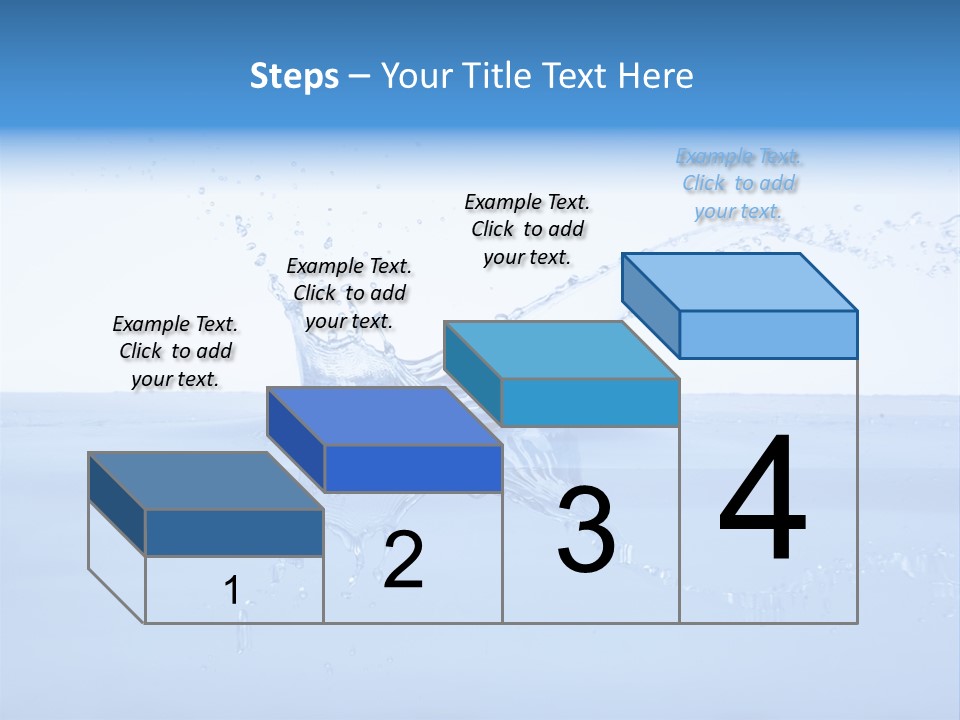 Steps – Your Title Text Here

Example Text. Click to add your text.

Example Text. Click to add your text.

Example Text. Click to add your text.

Example Text. Click to add your text.

1

2

3

4